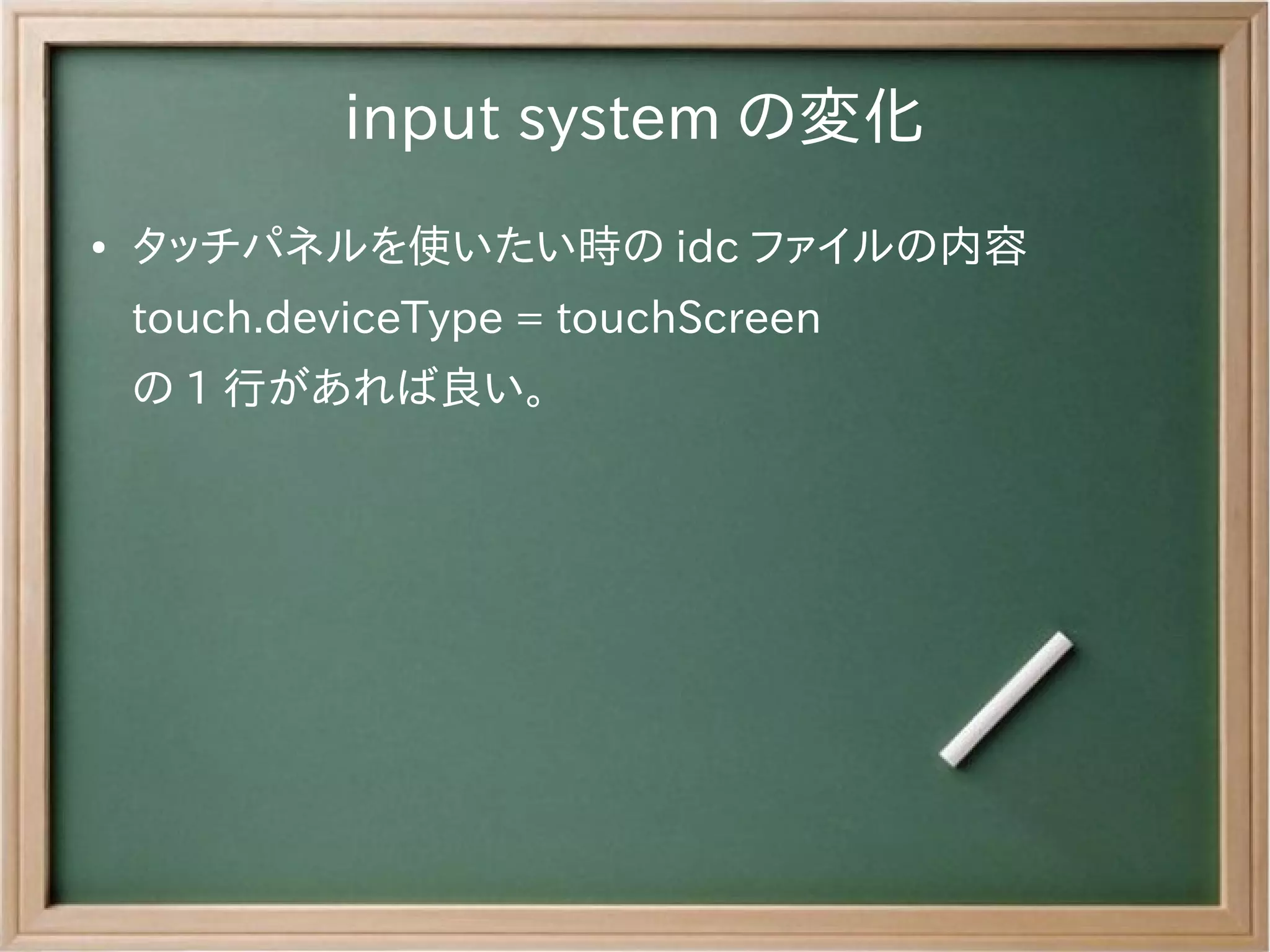 input system の変化

• タッチパネルを使いたい時の idc ファイルの内容
touch.deviceType = touchScreen
の 1 行があれば良い。